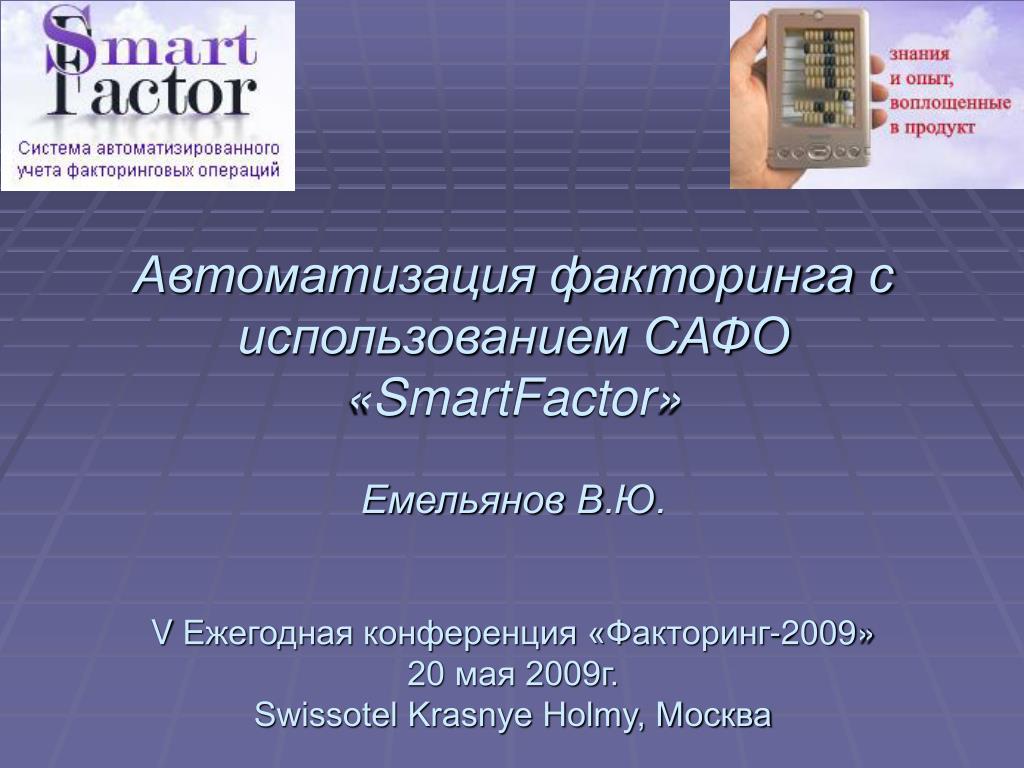 Smart Factor
Система автоматизированного учета факторинговых операций

знания и опыт, воплощенные в продукт

Автоматизация факторинга с использованием САФО «SmartFactor»

Емельянов В.Ю.

V Ежегодная конференция «Факторинг-2009»
20 мая 2009г.
Swissotel Krasnye Holmy, Москва